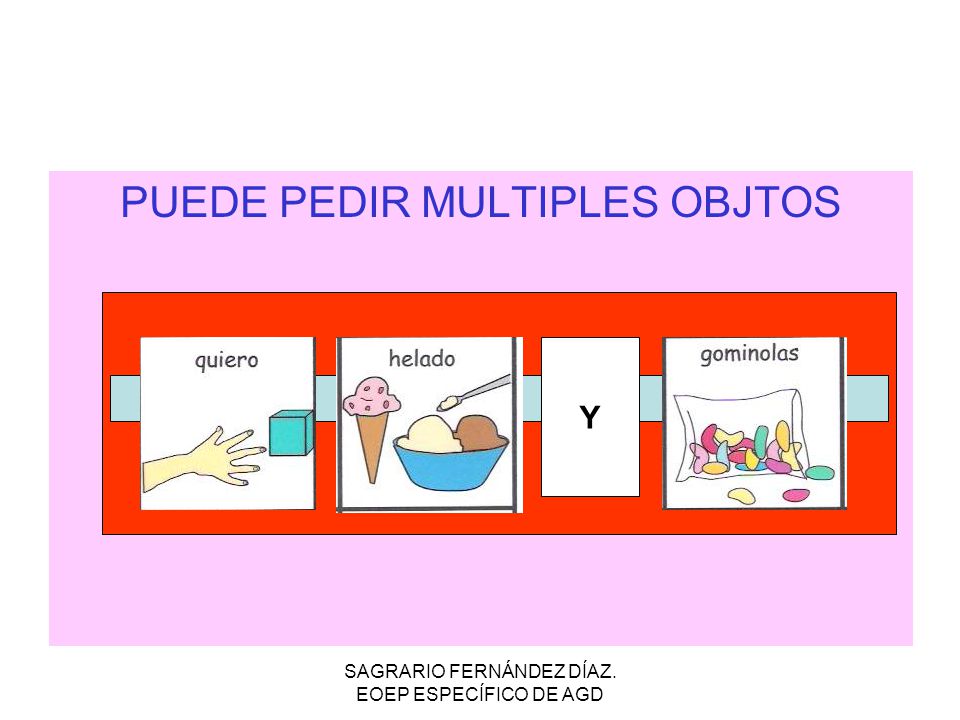 PUEDE PEDIR MULTIPLES OBJTOS

quiero

helado

Y

gominolas

SAGRARIO FERNÁNDEZ DÍAZ.
EOEP ESPECÍFICO DE AGD